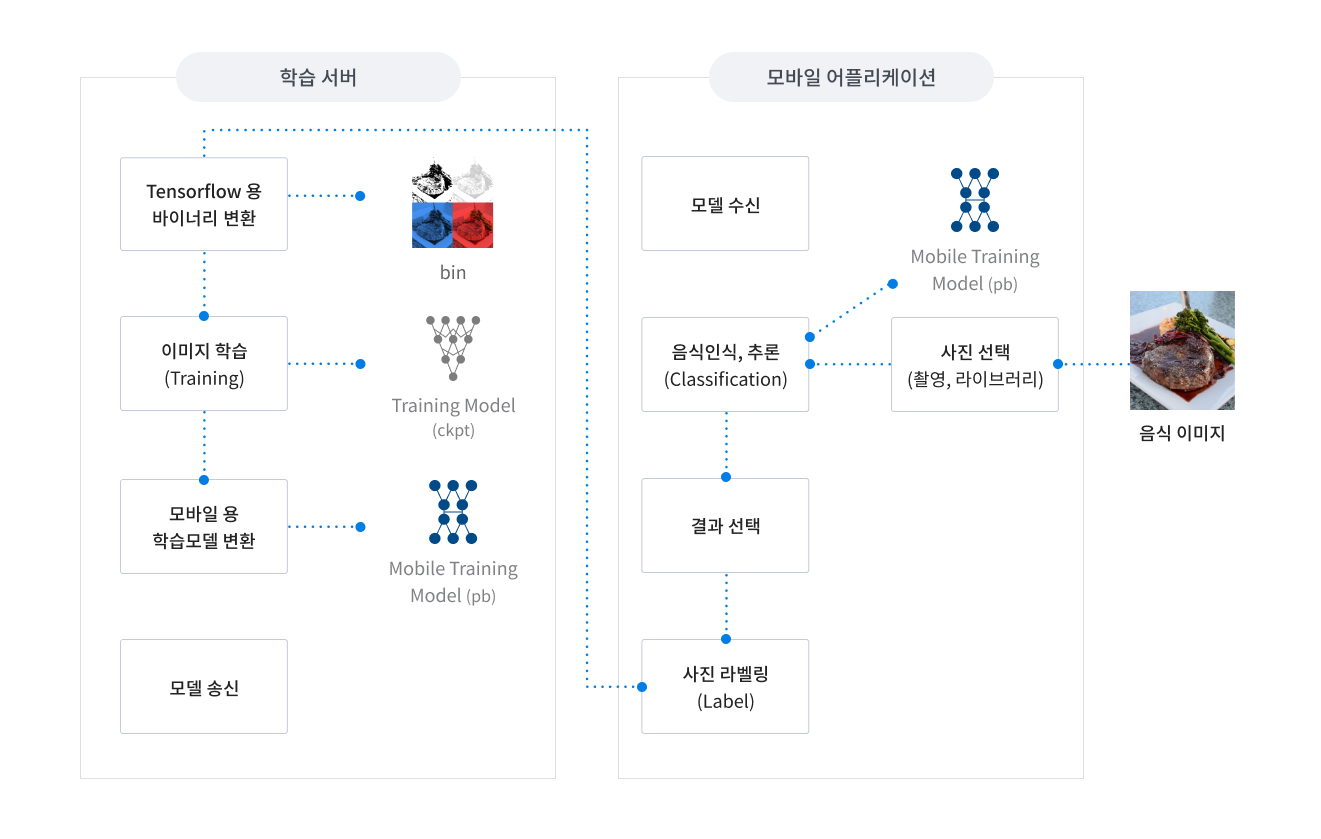 학습 서버

Tensorflow 용 바이너리 변환

bin

이미지 학습 (Training)

Training Model (ckpt)

모바일 용 학습모델 변환

Mobile Training Model (pb)

모델 송신

모바일 어플리케이션

모델 수신

Mobile Training Model (pb)

음식인식, 추론 (Classification)

사진 선택 (촬영, 라이브러리)

음식 이미지

결과 선택

사진 라벨링 (Label)